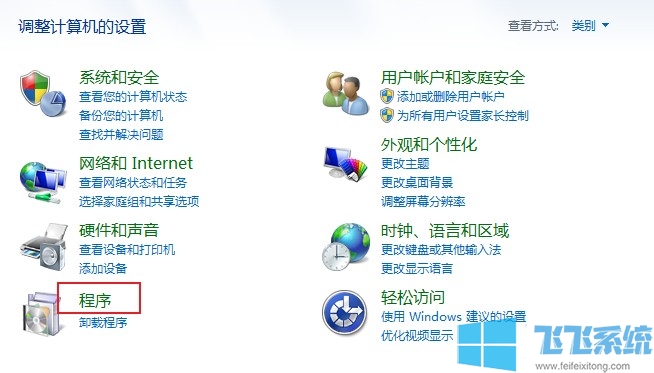 调整计算机的设置

查看方式： 类别

系统和安全
查看您的计算机状态
备份您的计算机
查找并解决问题

网络和 Internet
查看网络状态和任务
选择家庭组和共享选项

硬件和声音
查看设备和打印机
添加设备

程序
卸载程序

用户帐户和家庭安全
添加或删除用户帐户
为所有用户设置家长控制

外观和个性化
更改主题
更改桌面背景
调整屏幕分辨率

时钟、语言和区域
更改键盘或其他输入法
更改显示语言

轻松访问
使用 Windows 建议的设置
优化视频显示

飞飞系统
www.feifeixitong.com